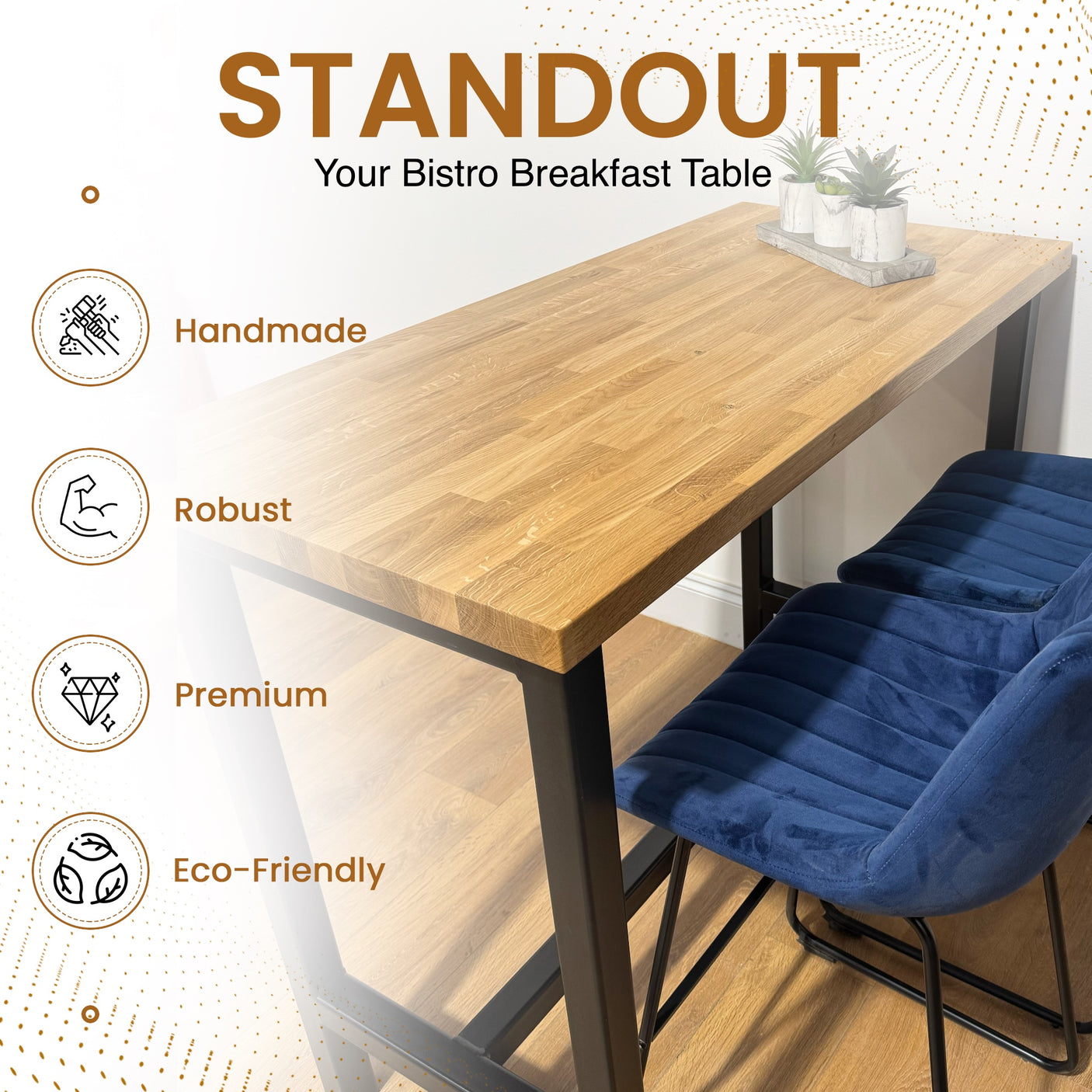 STANDOUT
Your Bistro Breakfast Table

Handmade

Robust

Premium

Eco-Friendly